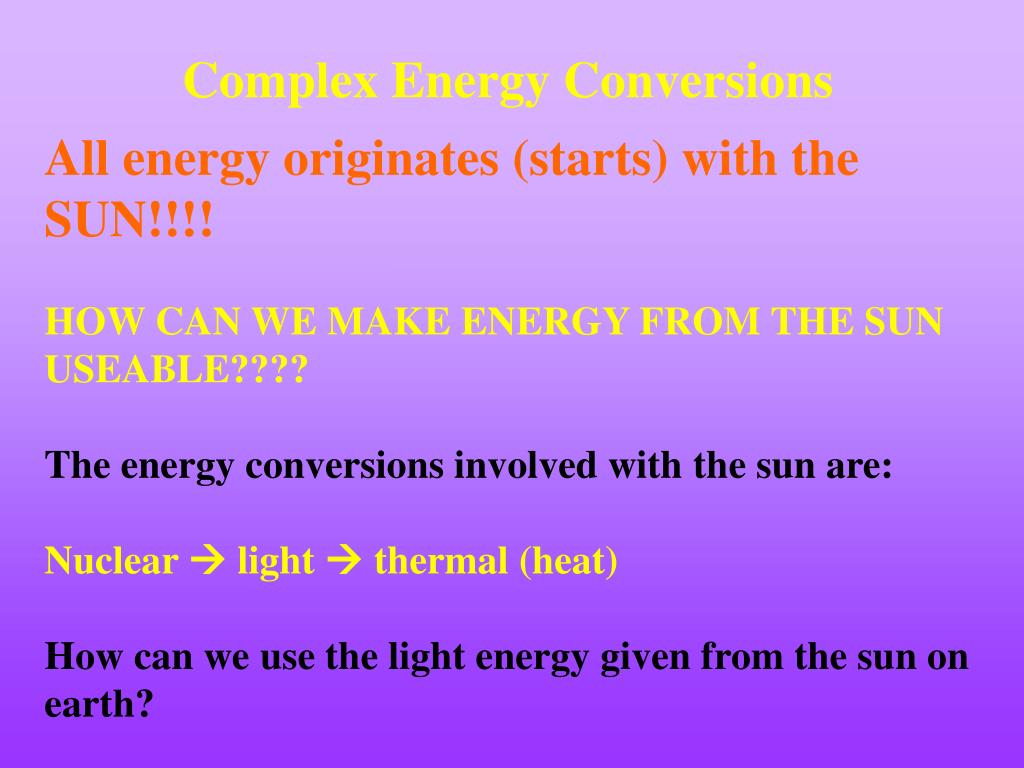 Complex Energy Conversions

All energy originates (starts) with the SUN!!!!

HOW CAN WE MAKE ENERGY FROM THE SUN USEABLE????

The energy conversions involved with the sun are:

Nuclear → light → thermal (heat)

How can we use the light energy given from the sun on earth?